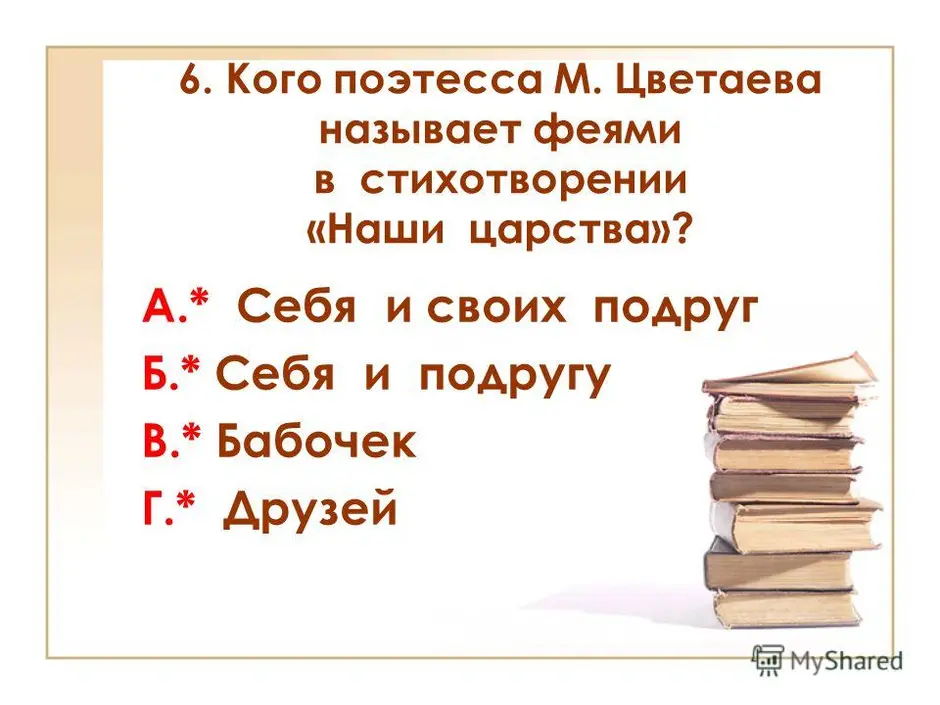 6. Кого поэтесса М. Цветаева называет феями в стихотворении «Наши царства»?

А.* Себя и своих подруг

Б.* Себя и подругу

В.* Бабочек

Г.* Друзей

MyShared